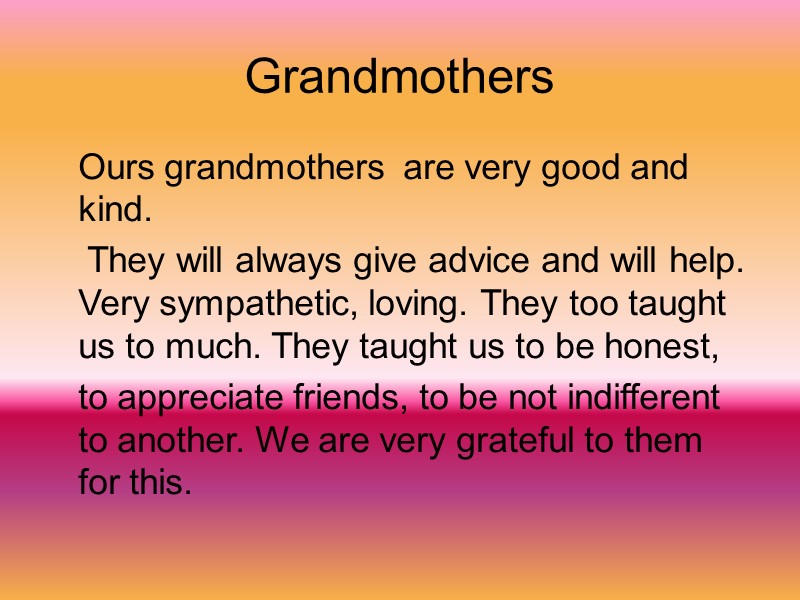 Grandmothers

Ours grandmothers are very good and kind.

They will always give advice and will help. Very sympathetic, loving. They too taught us to much. They taught us to be honest,

to appreciate friends, to be not indifferent to another. We are very grateful to them for this.